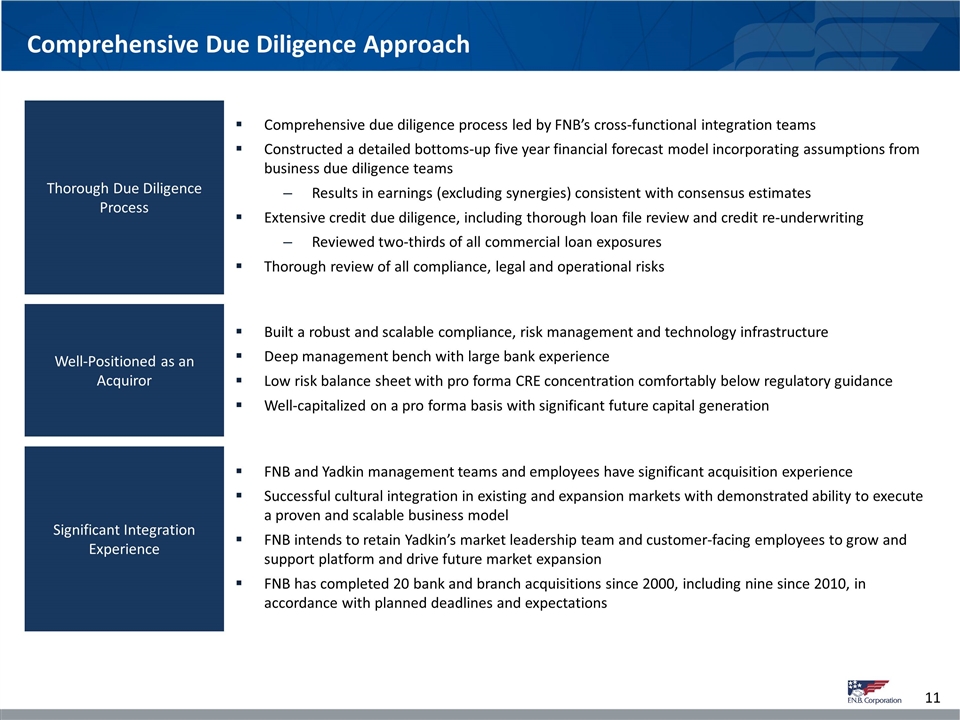 Comprehensive Due Diligence Approach

Thorough Due Diligence Process

▪ Comprehensive due diligence process led by FNB's cross-functional integration teams
▪ Constructed a detailed bottoms-up five year financial forecast model incorporating assumptions from business due diligence teams
– Results in earnings (excluding synergies) consistent with consensus estimates
▪ Extensive credit due diligence, including thorough loan file review and credit re-underwriting
– Reviewed two-thirds of all commercial loan exposures
▪ Thorough review of all compliance, legal and operational risks

Well-Positioned as an Acquiror

▪ Built a robust and scalable compliance, risk management and technology infrastructure
▪ Deep management bench with large bank experience
▪ Low risk balance sheet with pro forma CRE concentration comfortably below regulatory guidance
▪ Well-capitalized on a pro forma basis with significant future capital generation

Significant Integration Experience

▪ FNB and Yadkin management teams and employees have significant acquisition experience
▪ Successful cultural integration in existing and expansion markets with demonstrated ability to execute a proven and scalable business model
▪ FNB intends to retain Yadkin's market leadership team and customer-facing employees to grow and support platform and drive future market expansion
▪ FNB has completed 20 bank and branch acquisitions since 2000, including nine since 2010, in accordance with planned deadlines and expectations

F.N.B. Corporation
11